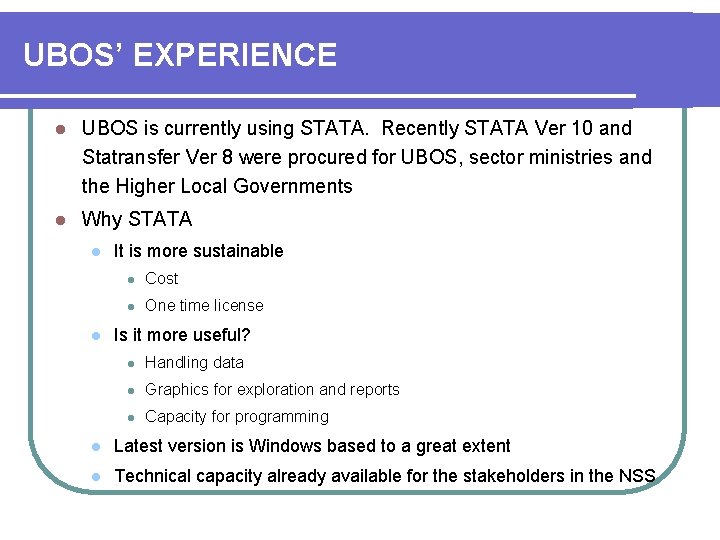 UBOS' EXPERIENCE

- UBOS is currently using STATA. Recently STATA Ver 10 and Statransfer Ver 8 were procured for UBOS, sector ministries and the Higher Local Governments
- Why STATA
  - It is more sustainable
    - Cost
    - One time license
  - Is it more useful?
    - Handling data
    - Graphics for exploration and reports
    - Capacity for programming
  - Latest version is Windows based to a great extent
  - Technical capacity already available for the stakeholders in the NSS